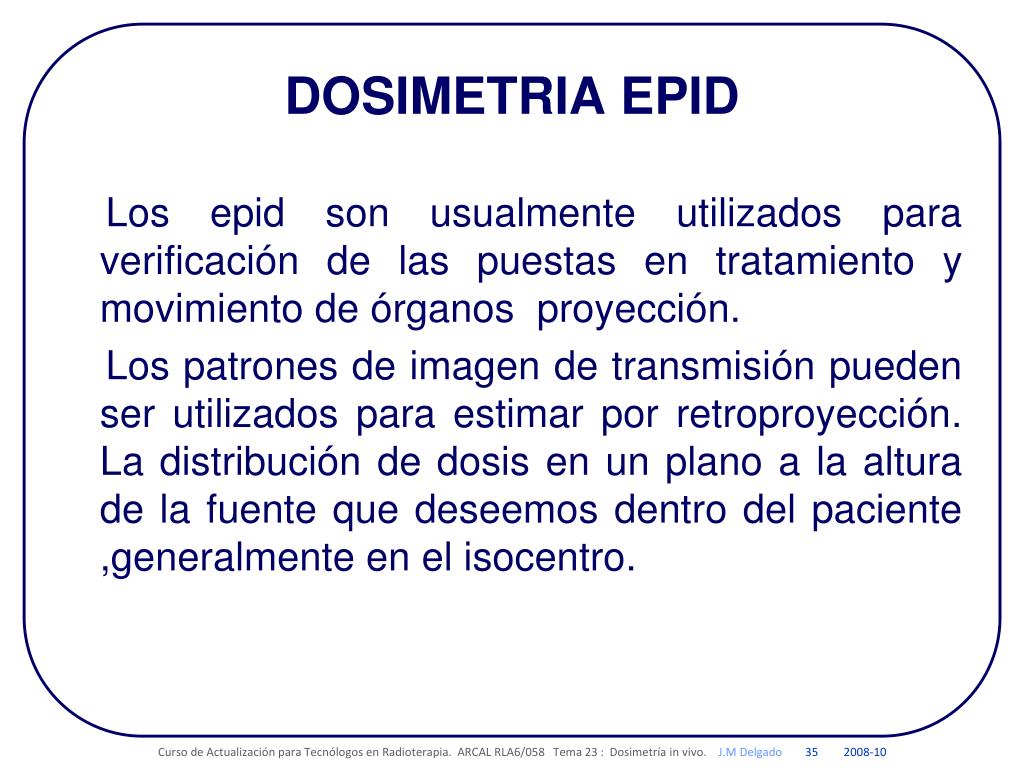 DOSIMETRIA EPID

Los epid son usualmente utilizados para verificación de las puestas en tratamiento y movimiento de órganos proyección.

Los patrones de imagen de transmisión pueden ser utilizados para estimar por retroproyección. La distribución de dosis en un plano a la altura de la fuente que deseemos dentro del paciente ,generalmente en el isocentro.

Curso de Actualización para Tecnólogos en Radioterapia. ARCAL RLA6/058 Tema 23 : Dosimetría in vivo. J.M Delgado 35 2008-10